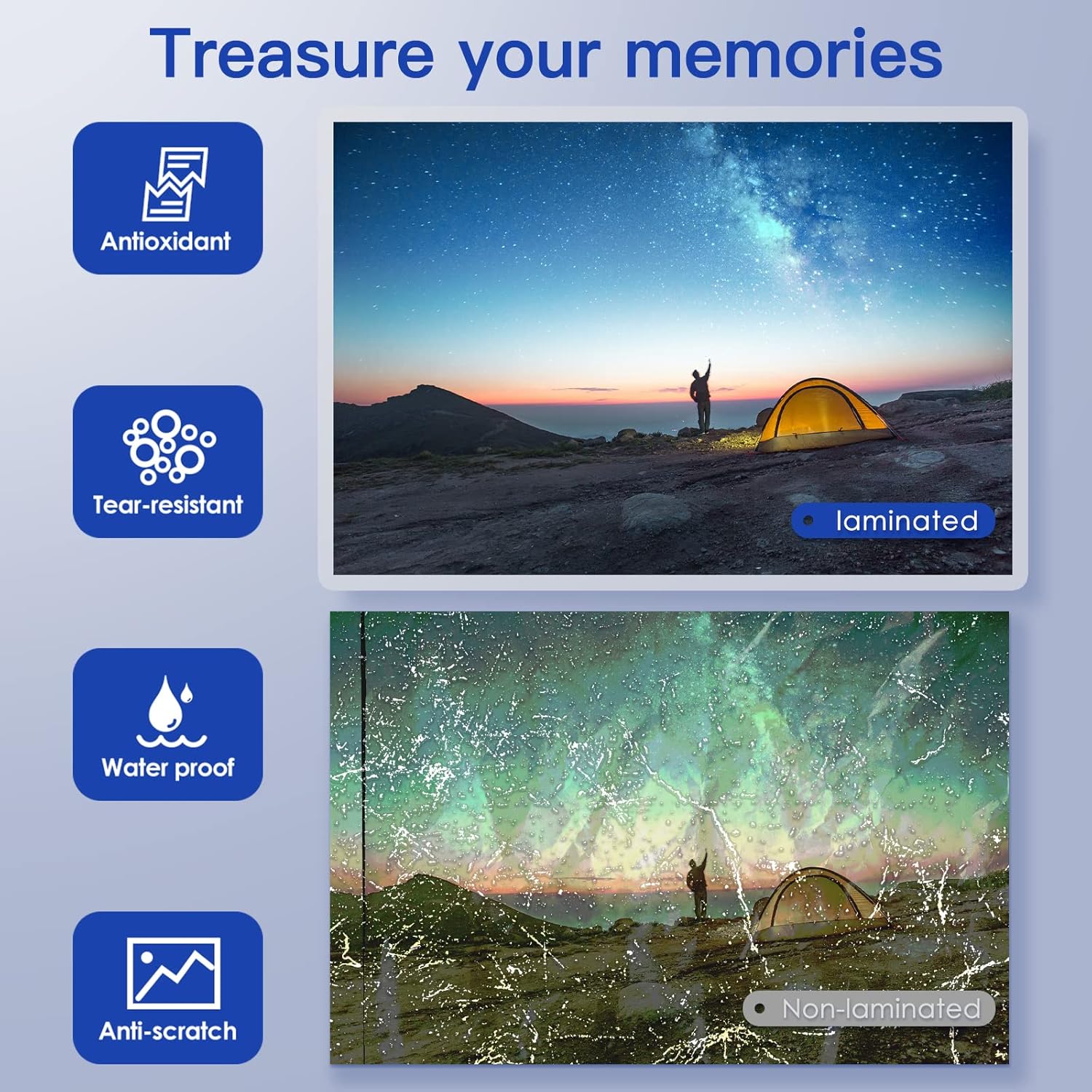 Treasure your memories

Antioxidant

Tear-resistant

Water proof

Anti-scratch

laminated

Non-laminated